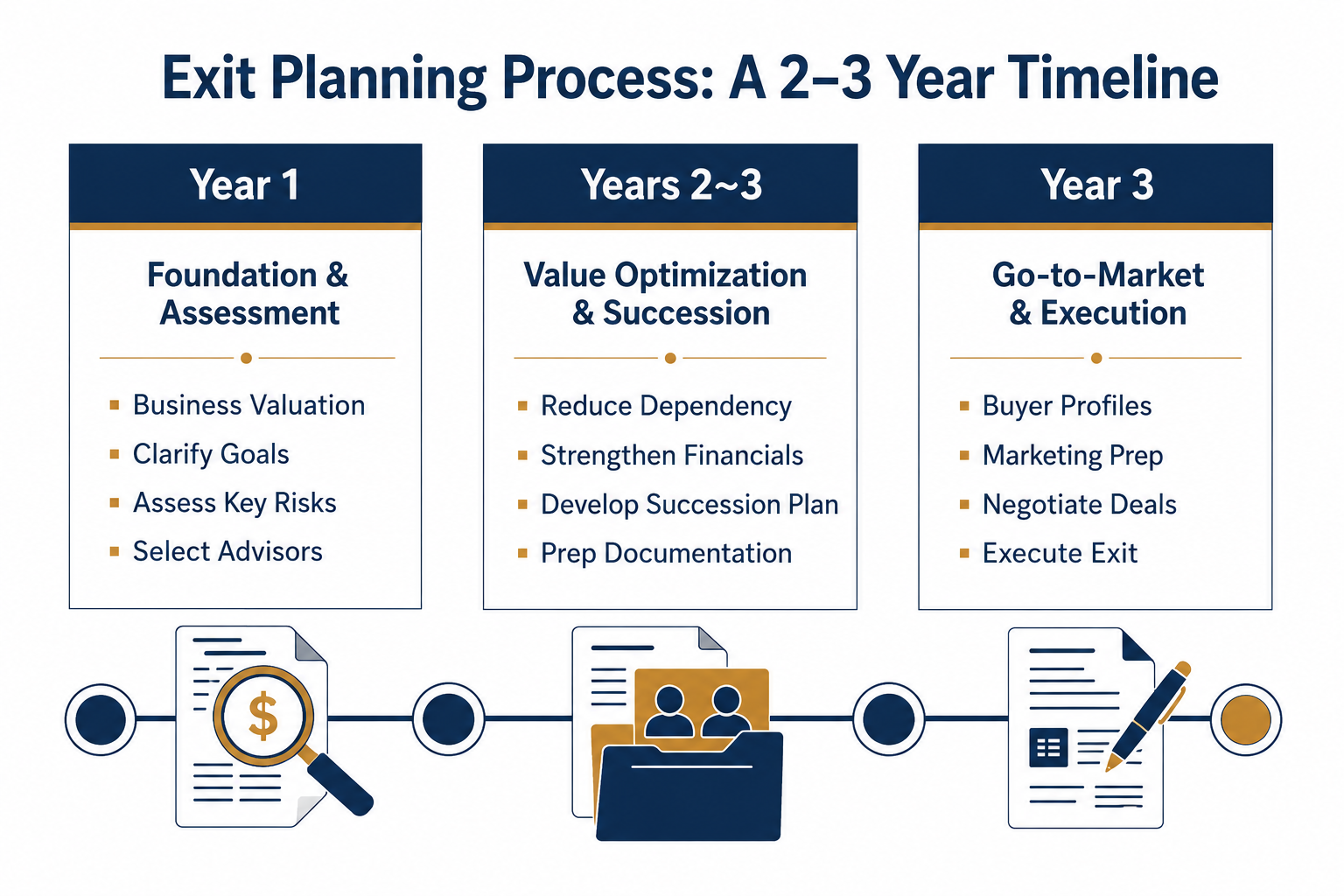 Exit Planning Process: A 2–3 Year Timeline

Year 1

Foundation & Assessment

- Business Valuation
- Clarify Goals
- Assess Key Risks
- Select Advisors

Years 2~3

Value Optimization & Succession

- Reduce Dependency
- Strengthen Financials
- Develop Succession Plan
- Prep Documentation

Year 3

Go-to-Market & Execution

- Buyer Profiles
- Marketing Prep
- Negotiate Deals
- Execute Exit

$